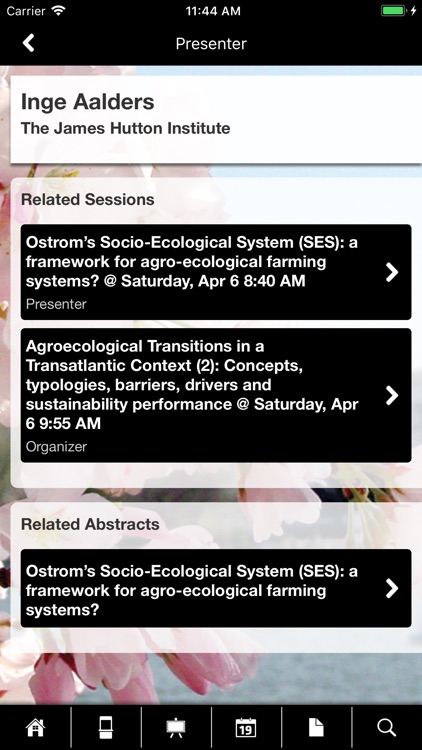 Carrier
11:44 AM

Presenter

Inge Aalders
The James Hutton Institute

Related Sessions

Ostrom's Socio-Ecological System (SES): a framework for agro-ecological farming systems? @ Saturday, Apr 6 8:40 AM
Presenter

Agroecological Transitions in a Transatlantic Context (2): Concepts, typologies, barriers, drivers and sustainability performance @ Saturday, Apr 6 9:55 AM
Organizer

Related Abstracts

Ostrom's Socio-Ecological System (SES): a framework for agro-ecological farming systems?

19